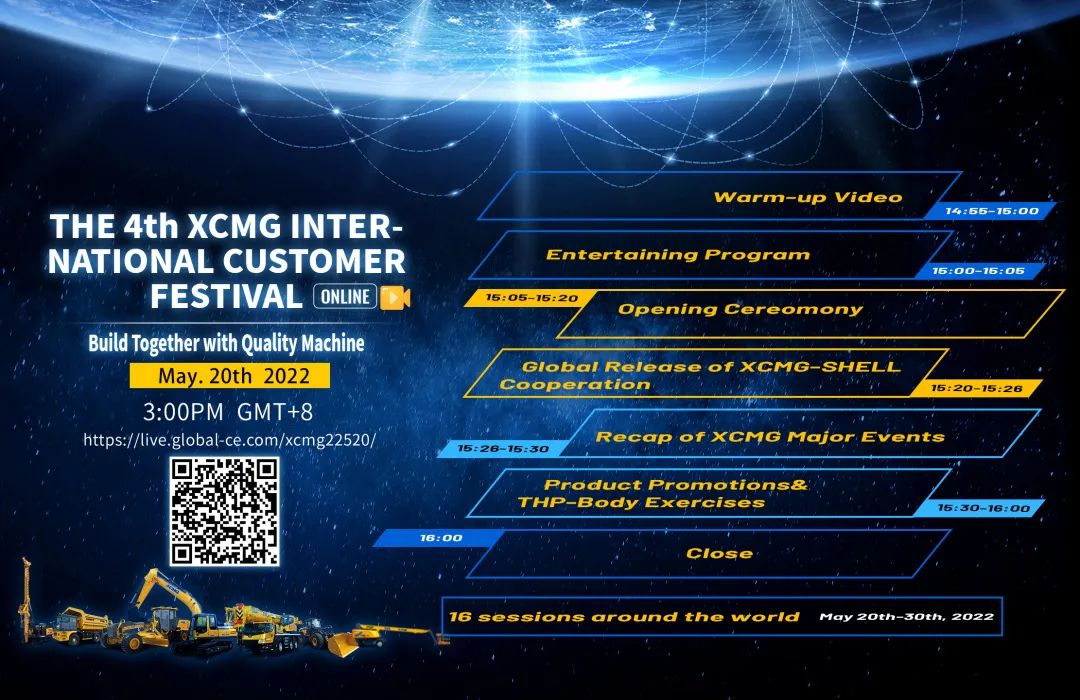 THE 4th XCMG INTERNATIONAL CUSTOMER FESTIVAL ONLINE

Build Together with Quality Machine

May. 20th 2022

3:00PM GMT+8

https://live.global-ce.com/xcmg22520/

Warm-up Video
14:55-15:00

Entertaining Program
15:00-15:05

15:05-15:20
Opening Cereomony

Global Release of XCMG-SHELL Cooperation
15:20-15:26

15:26-15:30
Recap of XCMG Major Events

Product Promotions& THP-Body Exercises
15:30-16:00

16:00
Close

16 sessions around the world May 20th-30th, 2022